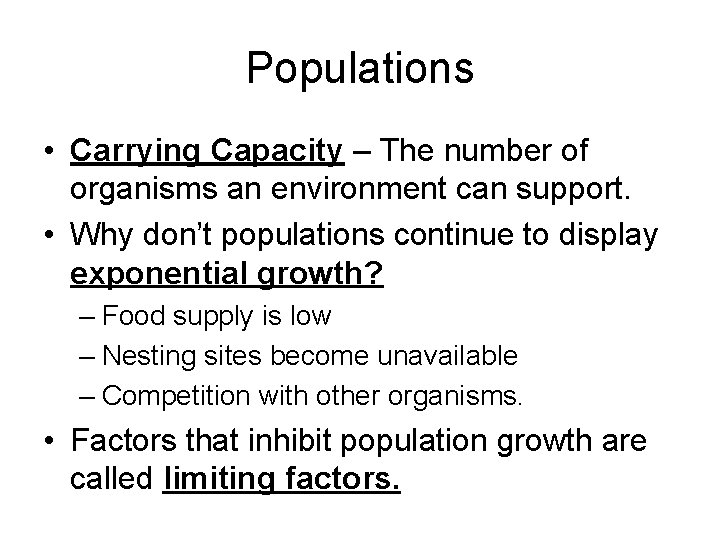 Populations

• Carrying Capacity – The number of organisms an environment can support.
• Why don't populations continue to display exponential growth?
– Food supply is low
– Nesting sites become unavailable
– Competition with other organisms.
• Factors that inhibit population growth are called limiting factors.